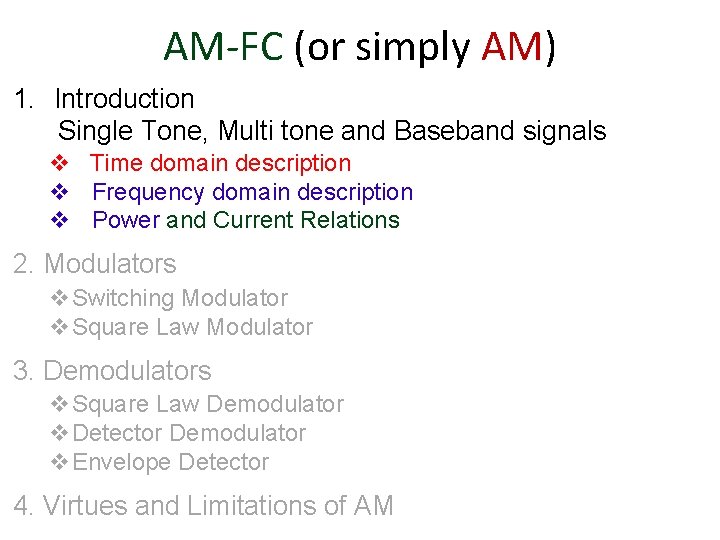 AM-FC (or simply AM)

1. Introduction
Single Tone, Multi tone and Baseband signals
❖ Time domain description
❖ Frequency domain description
❖ Power and Current Relations

2. Modulators
❖ Switching Modulator
❖ Square Law Modulator

3. Demodulators
❖ Square Law Demodulator
❖ Detector Demodulator
❖ Envelope Detector

4. Virtues and Limitations of AM